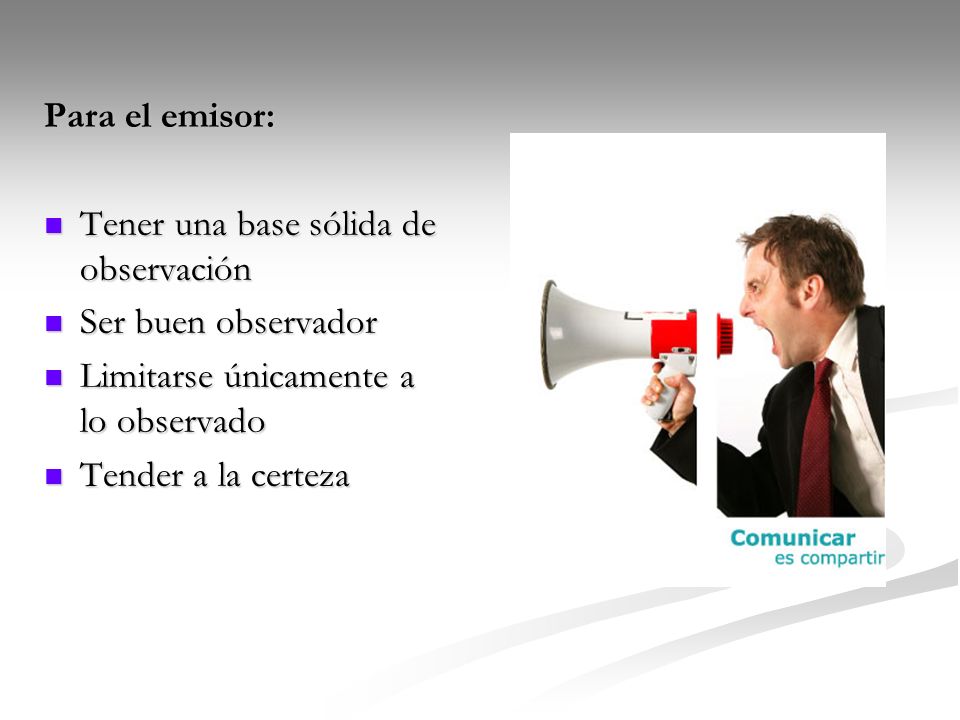 Para el emisor:

- Tener una base sólida de observación
- Ser buen observador
- Limitarse únicamente a lo observado
- Tender a la certeza

Comunicar
es compartir